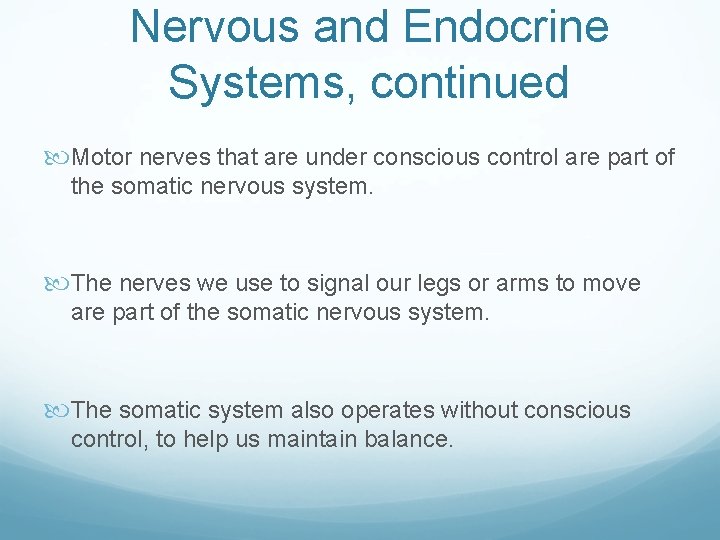 Nervous and Endocrine Systems, continued

Motor nerves that are under conscious control are part of the somatic nervous system.

The nerves we use to signal our legs or arms to move are part of the somatic nervous system.

The somatic system also operates without conscious control, to help us maintain balance.